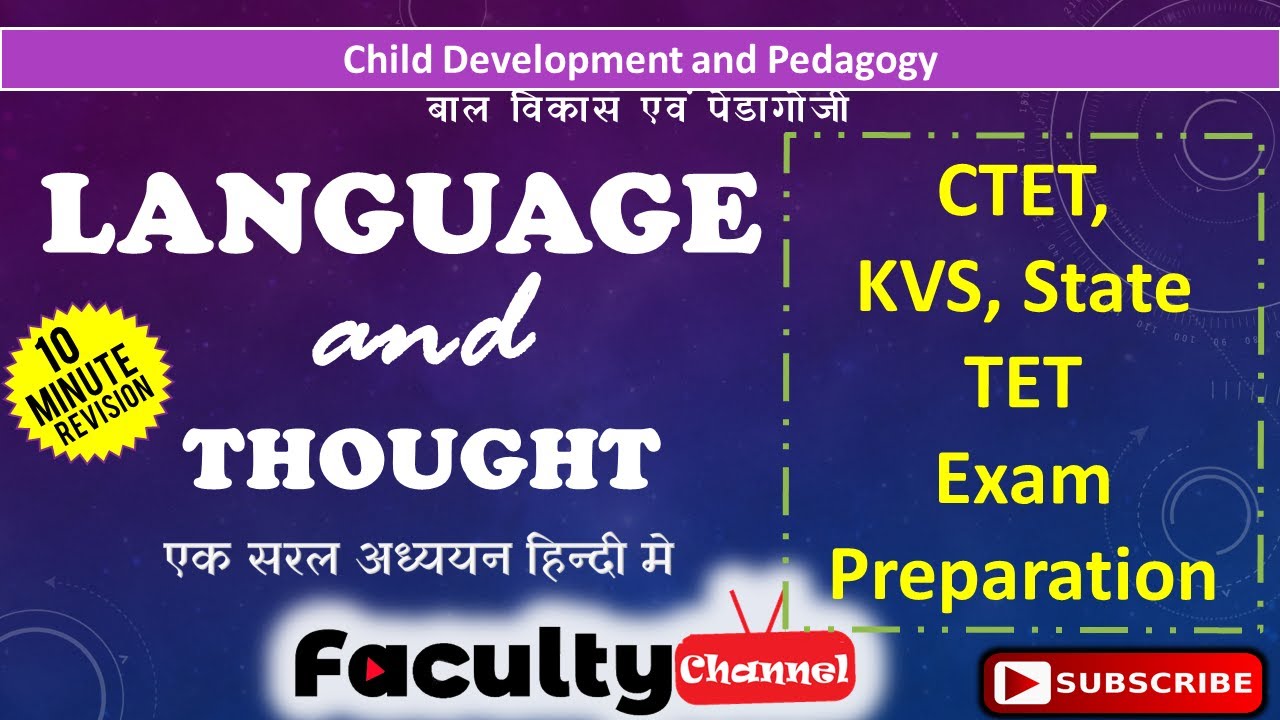 Child Development and Pedagogy
बाल विकास एवं पेडागोजी

LANGUAGE
and
THOUGHT

10 MINUTE REVISION

एक सरल अध्ययन हिन्दी मे

CTET, KVS, State TET Exam Preparation

Faculty Channel

SUBSCRIBE